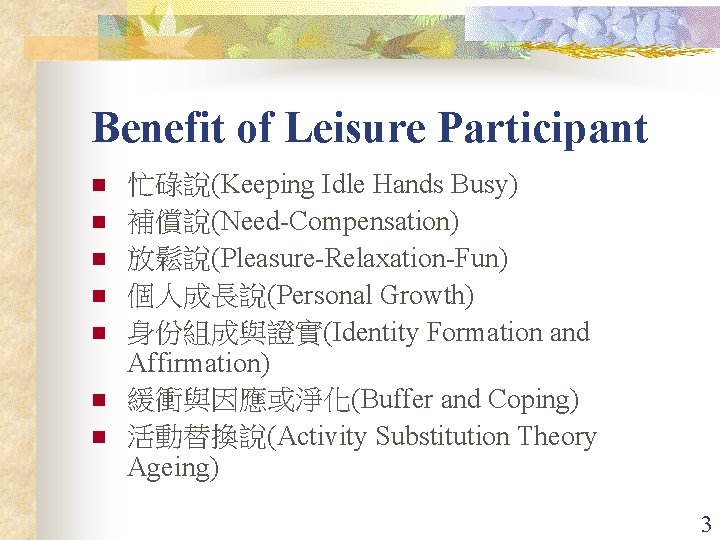 Benefit of Leisure Participant

- 忙碌說(Keeping Idle Hands Busy)
- 補償說(Need-Compensation)
- 放鬆說(Pleasure-Relaxation-Fun)
- 個人成長說(Personal Growth)
- 身份組成與證實(Identity Formation and Affirmation)
- 緩衝與因應或淨化(Buffer and Coping)
- 活動替換說(Activity Substitution Theory Ageing)

3